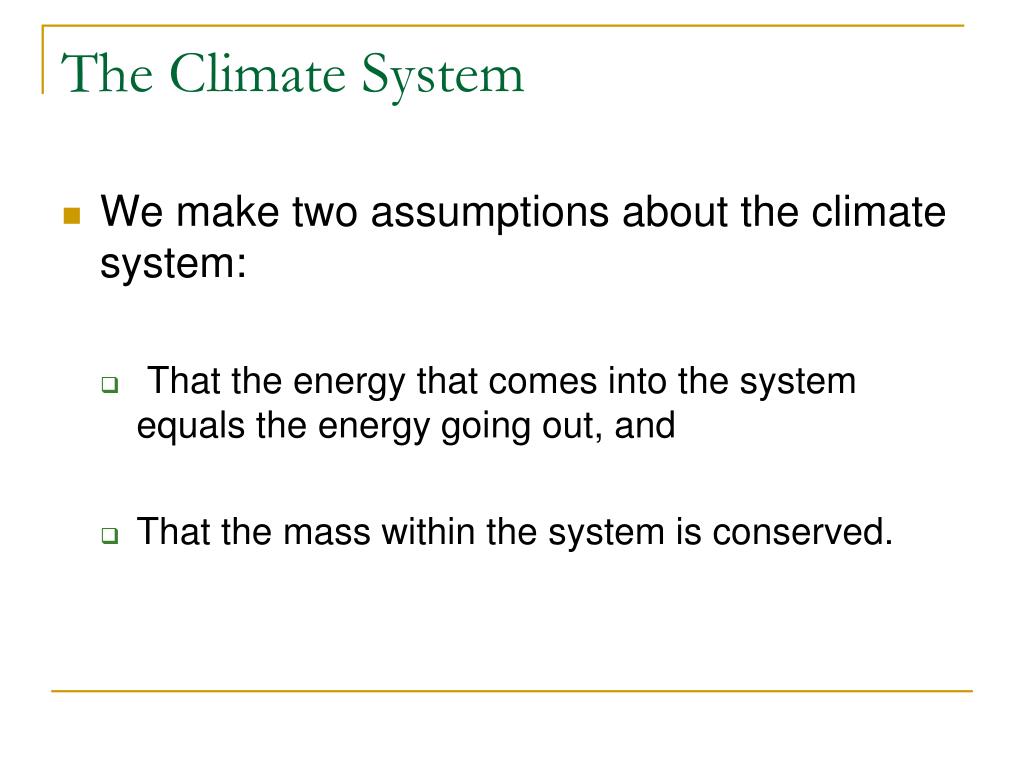 The Climate System

We make two assumptions about the climate system:

That the energy that comes into the system equals the energy going out, and

That the mass within the system is conserved.